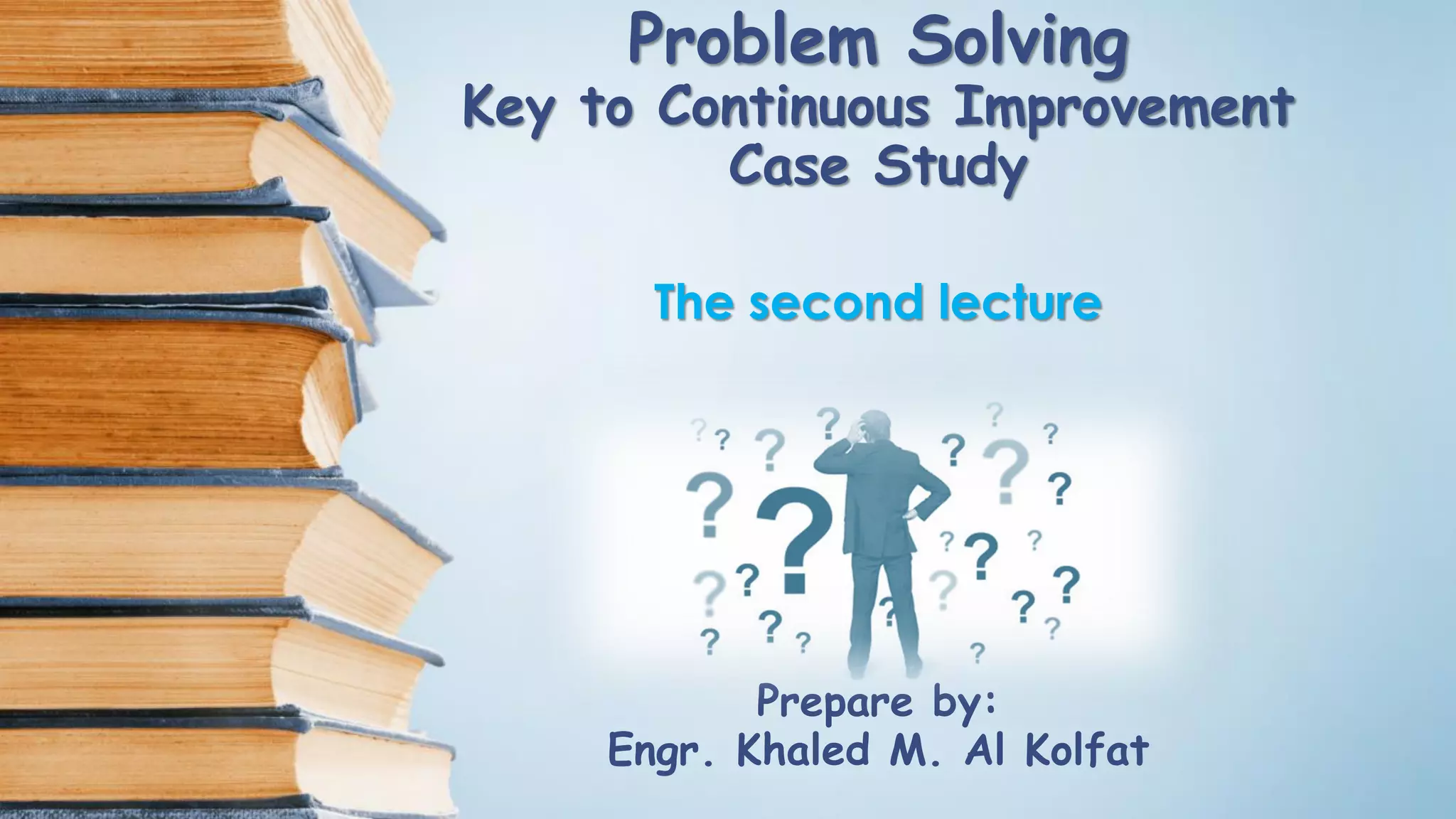 Problem Solving
Key to Continuous Improvement
Case Study

The second lecture

Prepare by:
Engr. Khaled M. Al Kolfat